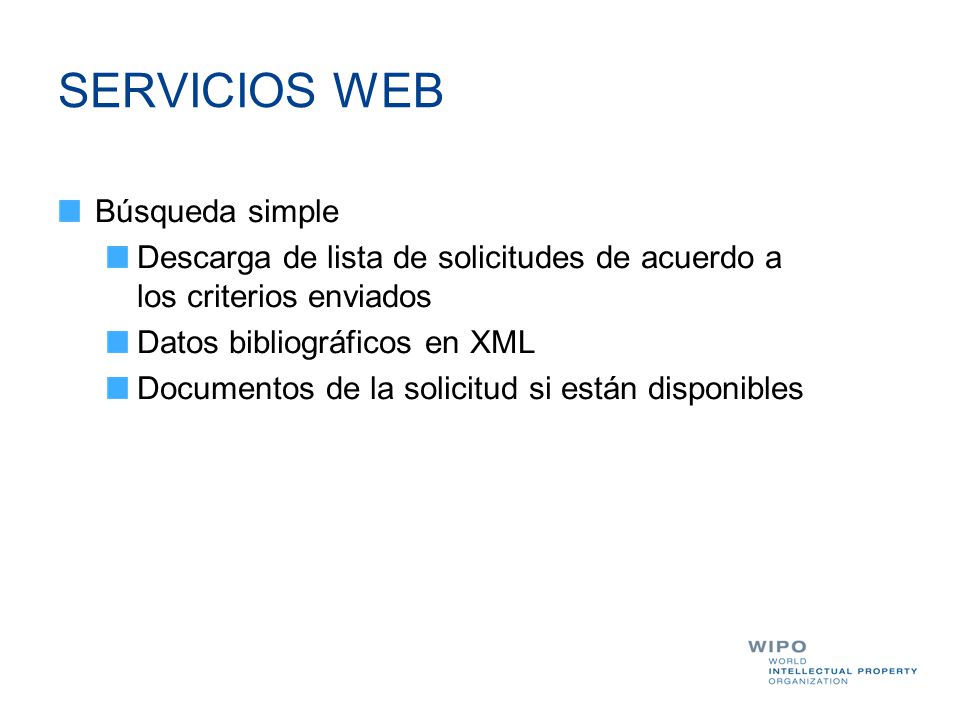 SERVICIOS WEB

Búsqueda simple

Descarga de lista de solicitudes de acuerdo a los criterios enviados

Datos bibliográficos en XML

Documentos de la solicitud si están disponibles

WIPO
WORLD
INTELLECTUAL PROPERTY
ORGANIZATION